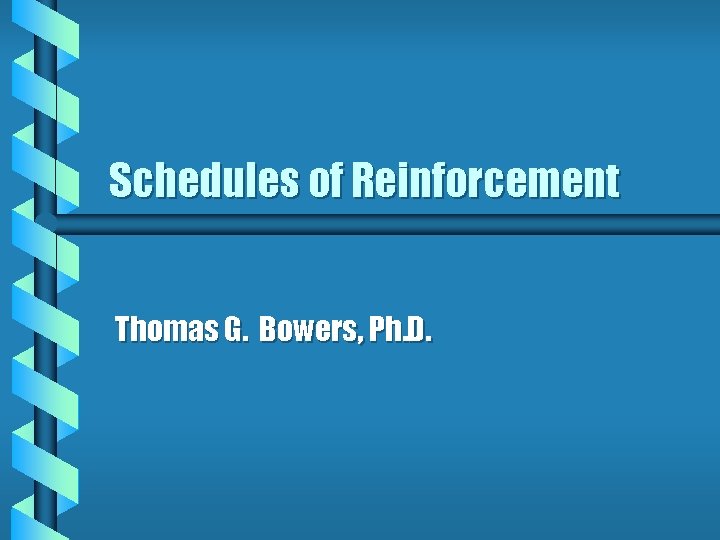 Schedules of Reinforcement

Thomas G. Bowers, Ph.D.